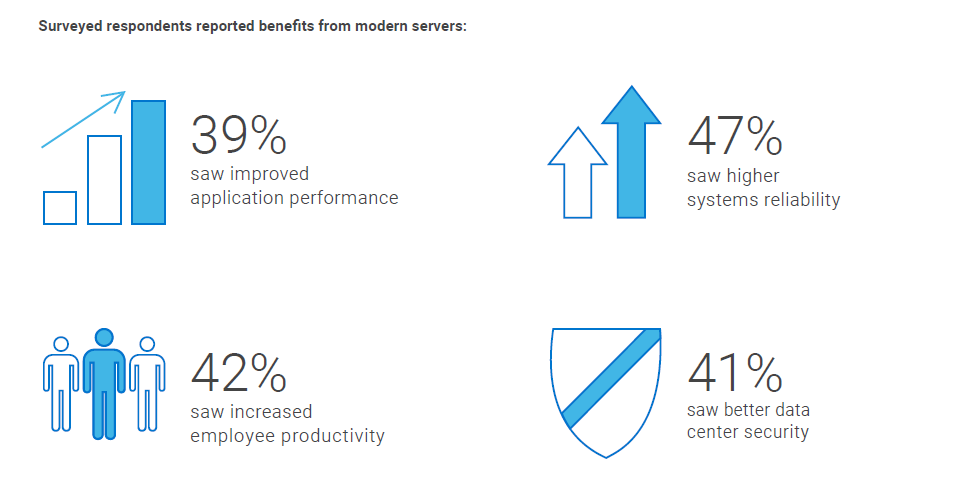 Surveyed respondents reported benefits from modern servers:

39%
saw improved application performance

47%
saw higher systems reliability

42%
saw increased employee productivity

41%
saw better data center security